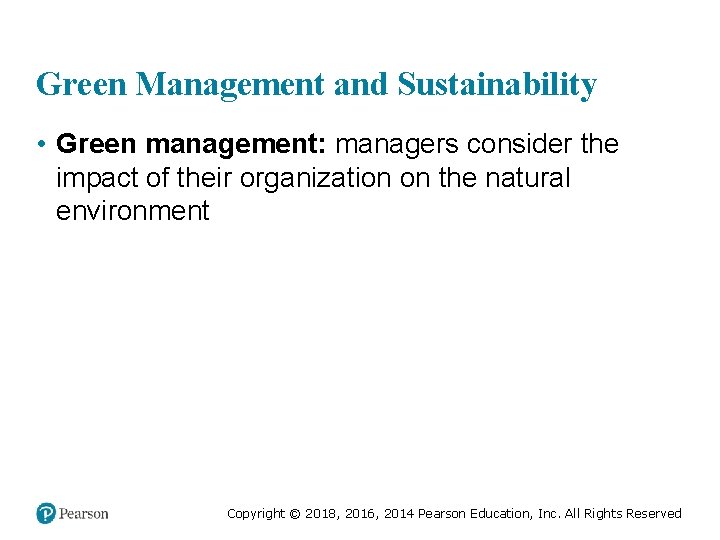 Green Management and Sustainability

• Green management: managers consider the impact of their organization on the natural environment

Pearson

Copyright © 2018, 2016, 2014 Pearson Education, Inc. All Rights Reserved